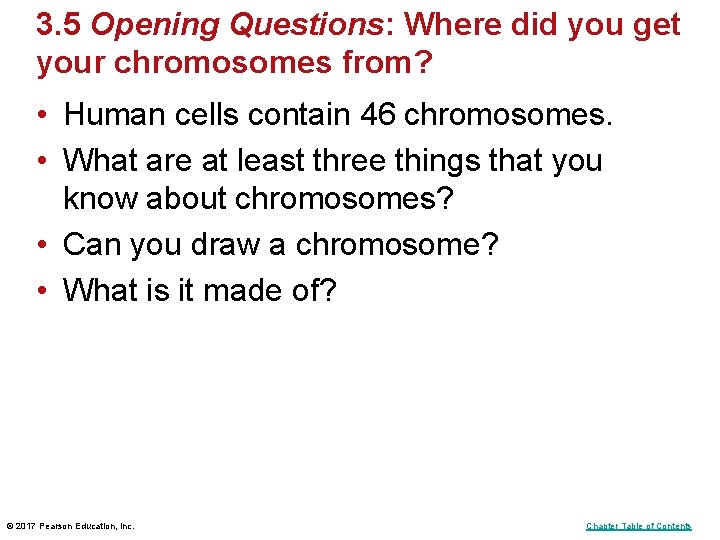 3.5 Opening Questions: Where did you get your chromosomes from?

• Human cells contain 46 chromosomes.
• What are at least three things that you know about chromosomes?
• Can you draw a chromosome?
• What is it made of?

© 2017 Pearson Education, Inc.

Chapter Table of Contents